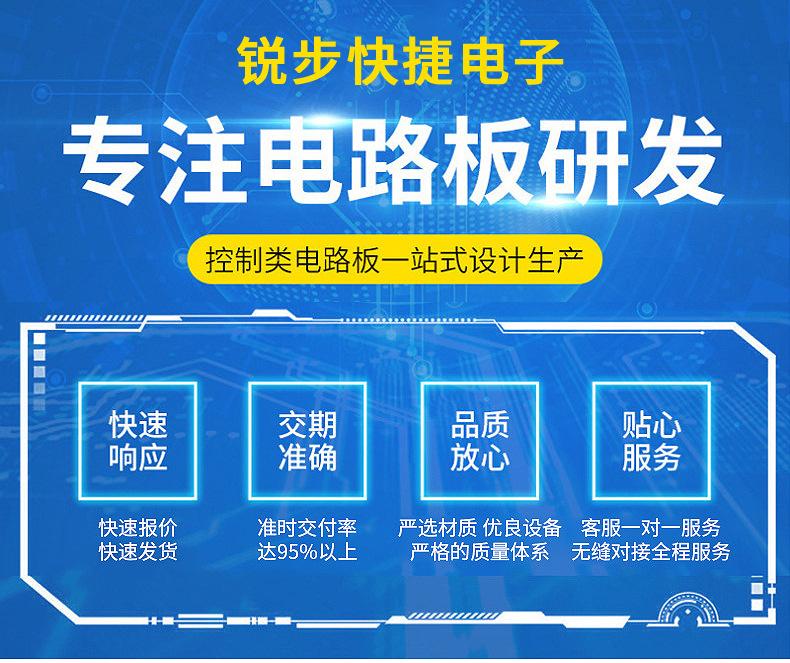 锐步快捷电子

专注电路板研发

控制类电路板一站式设计生产

快速响应

快速报价
快速发货

交期准确

准时交付率
达95%以上

品质放心

严选材质 优良设备
严格的质量体系

贴心服务

客服一对一服务
无缝对接全程服务